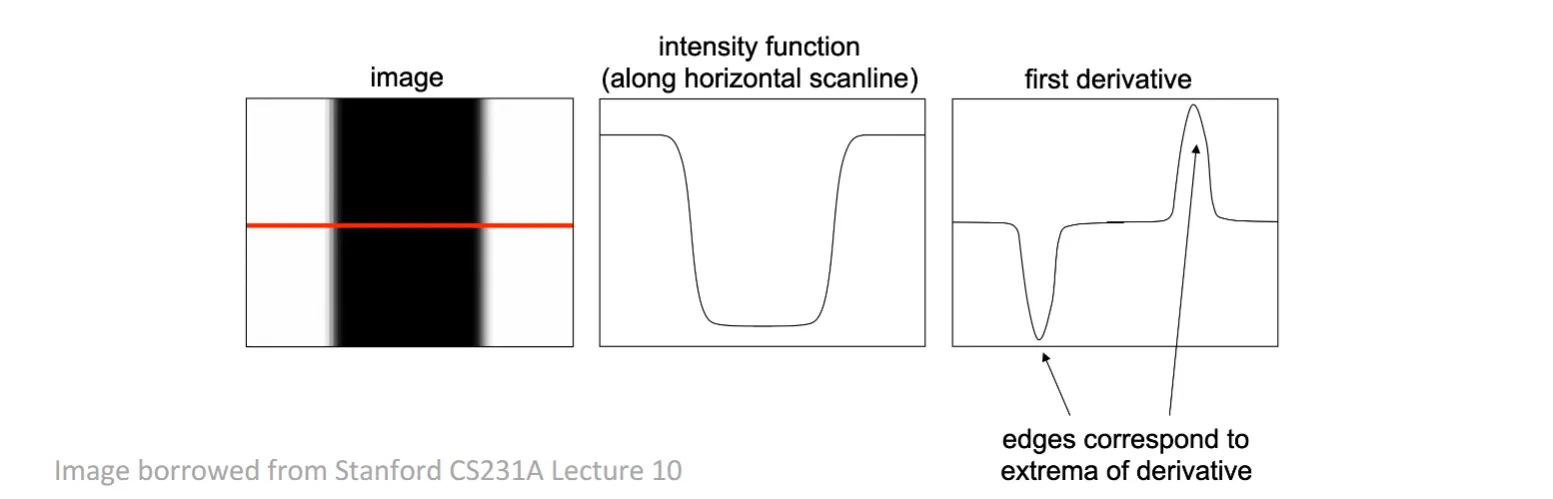 image

intensity function
(along horizontal scanline)

first derivative

edges correspond to
extrema of derivative

Image borrowed from Stanford CS231A Lecture 10